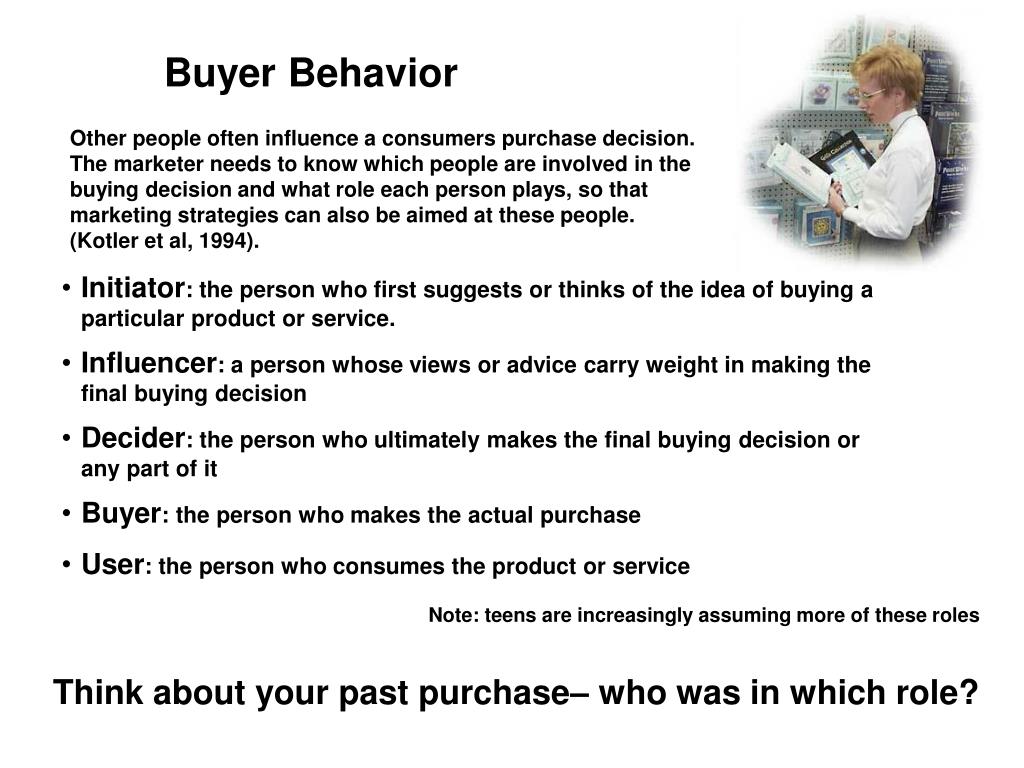 Buyer Behavior

Other people often influence a consumers purchase decision. The marketer needs to know which people are involved in the buying decision and what role each person plays, so that marketing strategies can also be aimed at these people. (Kotler et al, 1994).

• Initiator: the person who first suggests or thinks of the idea of buying a particular product or service.
• Influencer: a person whose views or advice carry weight in making the final buying decision
• Decider: the person who ultimately makes the final buying decision or any part of it
• Buyer: the person who makes the actual purchase
• User: the person who consumes the product or service

Note: teens are increasingly assuming more of these roles

Think about your past purchase– who was in which role?